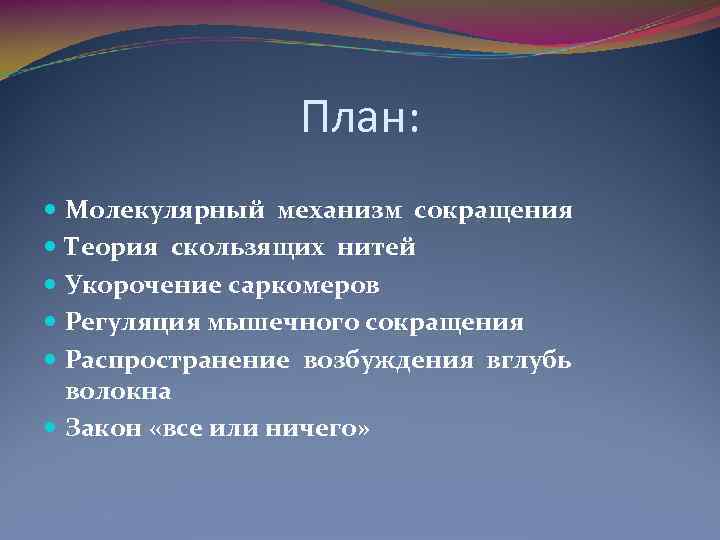 План:

- Молекулярный механизм сокращения
- Теория скользящих нитей
- Укорочение саркомеров
- Регуляция мышечного сокращения
- Распространение возбуждения вглубь волокна
- Закон «все или ничего»